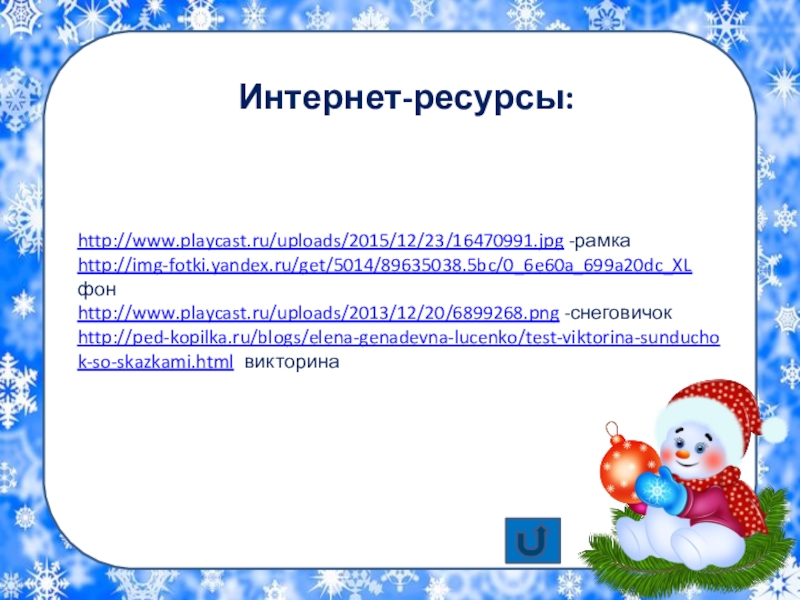 Интернет-ресурсы:

http://www.playcast.ru/uploads/2015/12/23/16470991.jpg -рамка
http://img-fotki.yandex.ru/get/5014/89635038.5bc/0_6e60a_699a20dc_XL фон
http://www.playcast.ru/uploads/2013/12/20/6899268.png -снеговичок
http://ped-kopilka.ru/blogs/elena-genadevna-lucenko/test-viktorina-sunduchok-so-skazkami.html викторина